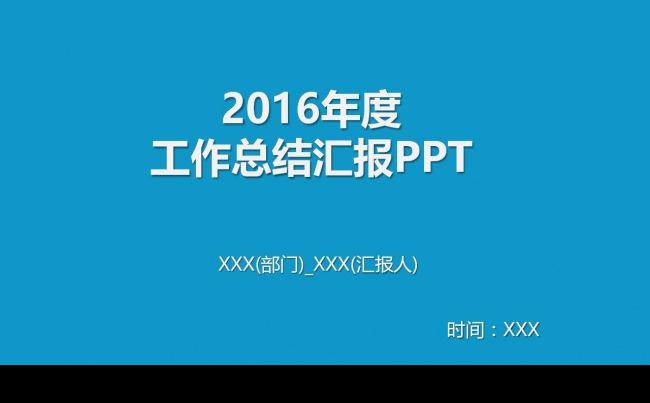 2016年度
工作总结汇报PPT

XXX(部门)_XXX(汇报人)

时间：XXX